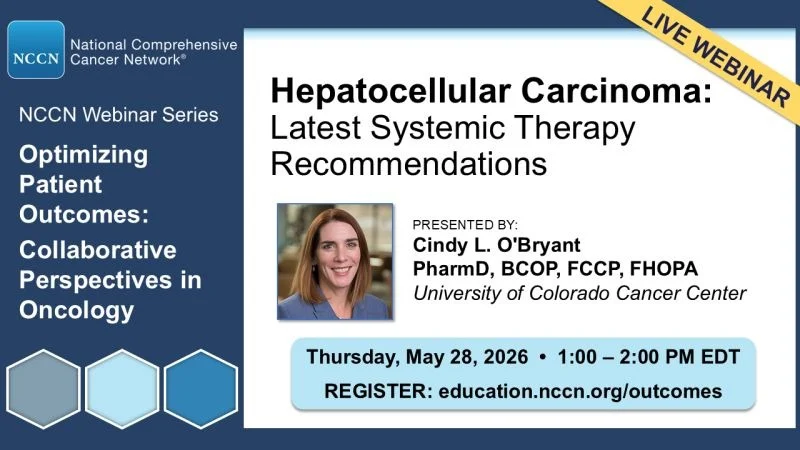 NCCN National Comprehensive Cancer Network®

NCCN Webinar Series

Optimizing Patient Outcomes: Collaborative Perspectives in Oncology

LIVE WEBINAR

Hepatocellular Carcinoma: Latest Systemic Therapy Recommendations

PRESENTED BY:
Cindy L. O'Bryant
PharmD, BCOP, FCCP, FHOPA
University of Colorado Cancer Center

Thursday, May 28, 2026 • 1:00 – 2:00 PM EDT
REGISTER: education.nccn.org/outcomes